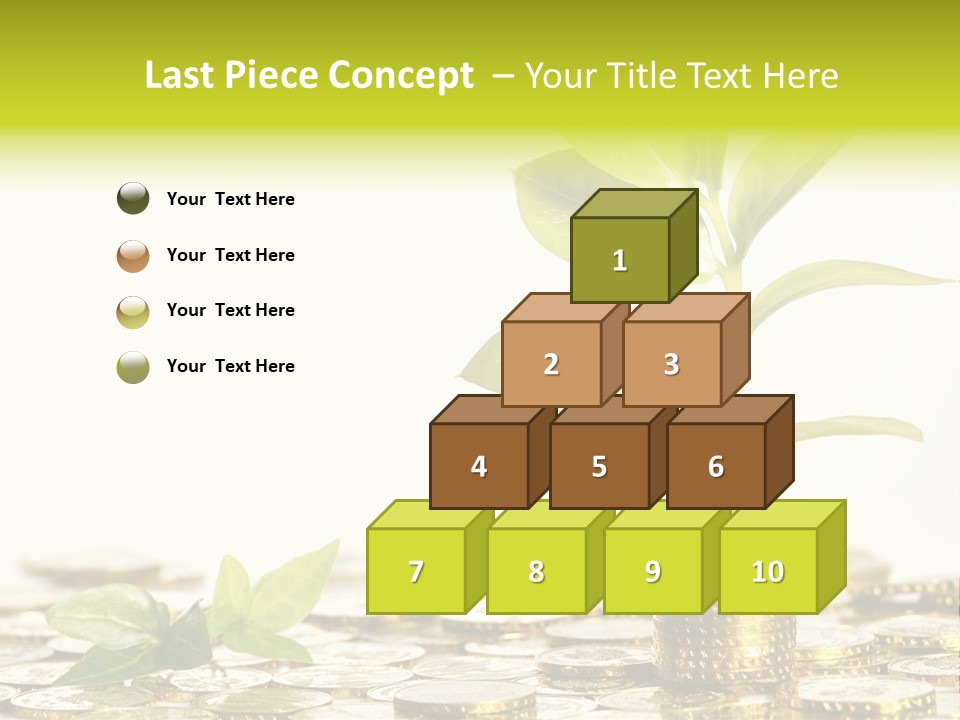 Last Piece Concept – Your Title Text Here

Your Text Here

Your Text Here

Your Text Here

Your Text Here

1

2

3

4

5

6

7

8

9

10